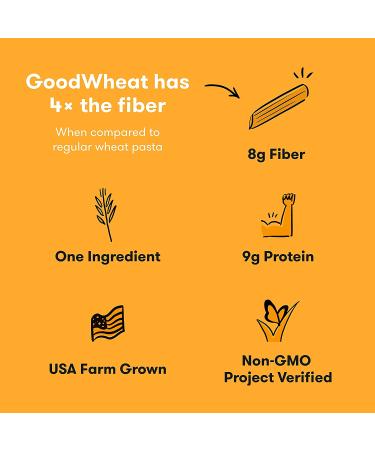 GoodWheat has 4× the fiber

When compared to regular wheat pasta

8g Fiber

One Ingredient

9g Protein

USA Farm Grown

Non-GMO Project Verified